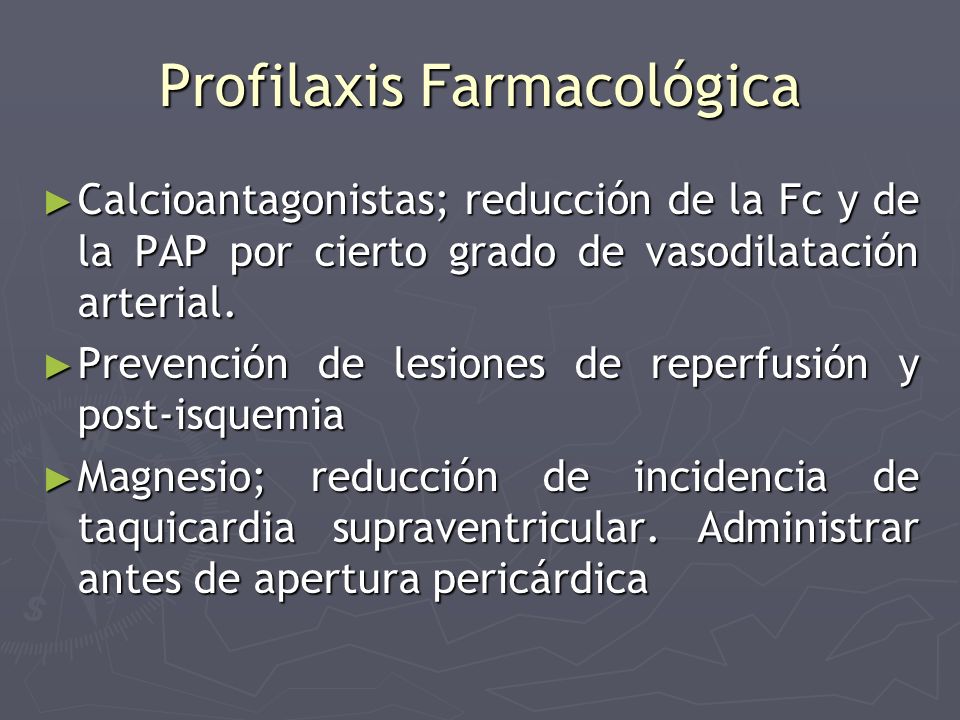 Profilaxis Farmacológica

►Calcioantagonistas; reducción de la Fc y de la PAP por cierto grado de vasodilatación arterial.

►Prevención de lesiones de reperfusión y post-isquemia

►Magnesio; reducción de incidencia de taquicardia supraventricular. Administrar antes de apertura pericárdica